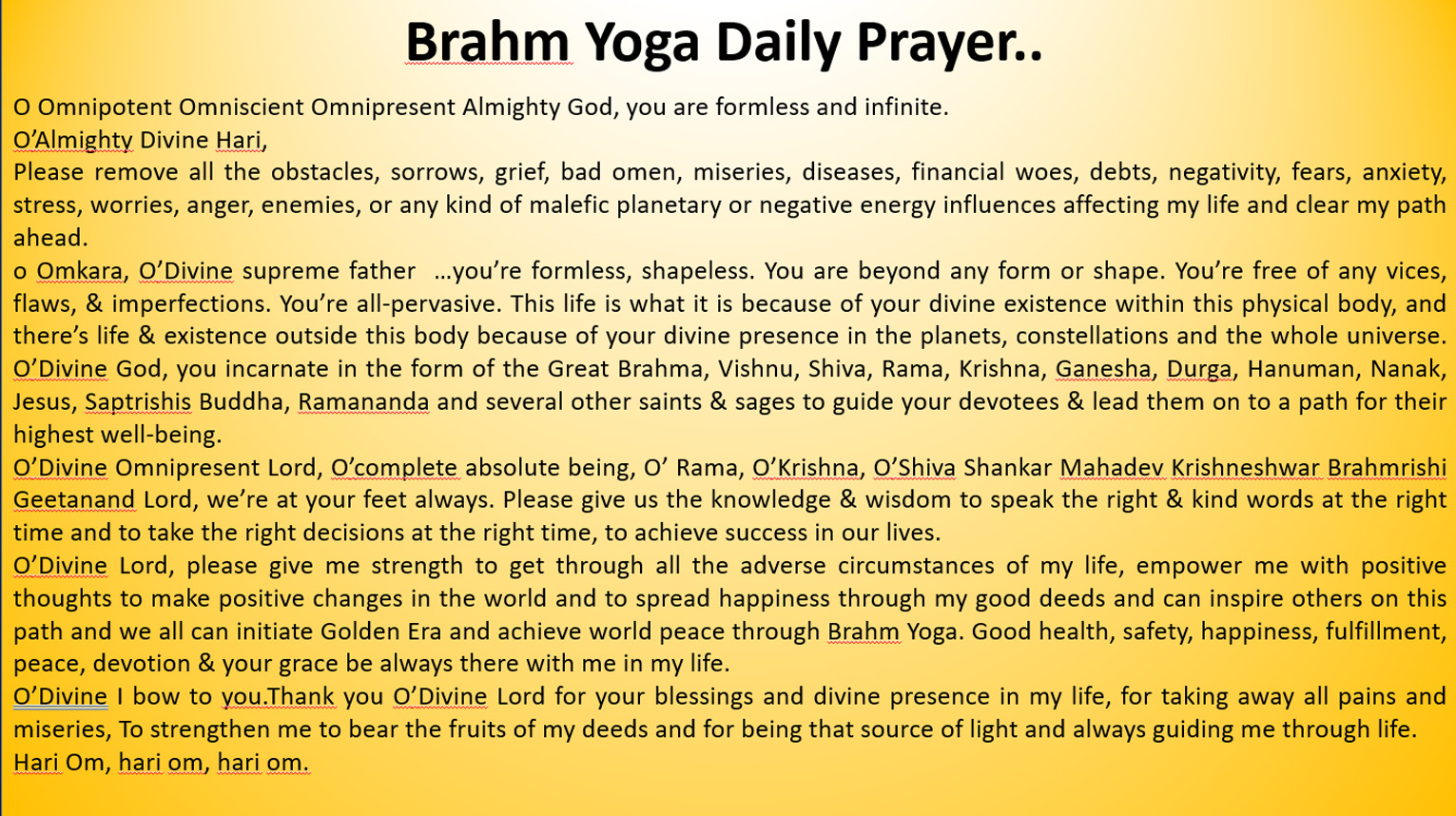 Brahm Yoga Daily Prayer..

O Omnipotent Omniscient Omnipresent Almighty God, you are formless and infinite.
O'Almighty Divine Hari,
Please remove all the obstacles, sorrows, grief, bad omen, miseries, diseases, financial woes, debts, negativity, fears, anxiety, stress, worries, anger, enemies, or any kind of malefic planetary or negative energy influences affecting my life and clear my path ahead.
o Omkara, O'Divine supreme father …you're formless, shapeless. You are beyond any form or shape. You're free of any vices, flaws, & imperfections. You're all-pervasive. This life is what it is because of your divine existence within this physical body, and there's life & existence outside this body because of your divine presence in the planets, constellations and the whole universe. O'Divine God, you incarnate in the form of the Great Brahma, Vishnu, Shiva, Rama, Krishna, Ganesha, Durga, Hanuman, Nanak, Jesus, Saptrishis Buddha, Ramananda and several other saints & sages to guide your devotees & lead them on to a path for their highest well-being.
O'Divine Omnipresent Lord, O'complete absolute being, O' Rama, O'Krishna, O'Shiva Shankar Mahadev Krishneshwar Brahmrishi Geetanand Lord, we're at your feet always. Please give us the knowledge & wisdom to speak the right & kind words at the right time and to take the right decisions at the right time, to achieve success in our lives.
O'Divine Lord, please give me strength to get through all the adverse circumstances of my life, empower me with positive thoughts to make positive changes in the world and to spread happiness through my good deeds and can inspire others on this path and we all can initiate Golden Era and achieve world peace through Brahm Yoga. Good health, safety, happiness, fulfillment, peace, devotion & your grace be always there with me in my life.
O'Divine I bow to you.Thank you O'Divine Lord for your blessings and divine presence in my life, for taking away all pains and miseries, To strengthen me to bear the fruits of my deeds and for being that source of light and always guiding me through life.
Hari Om, hari om, hari om.